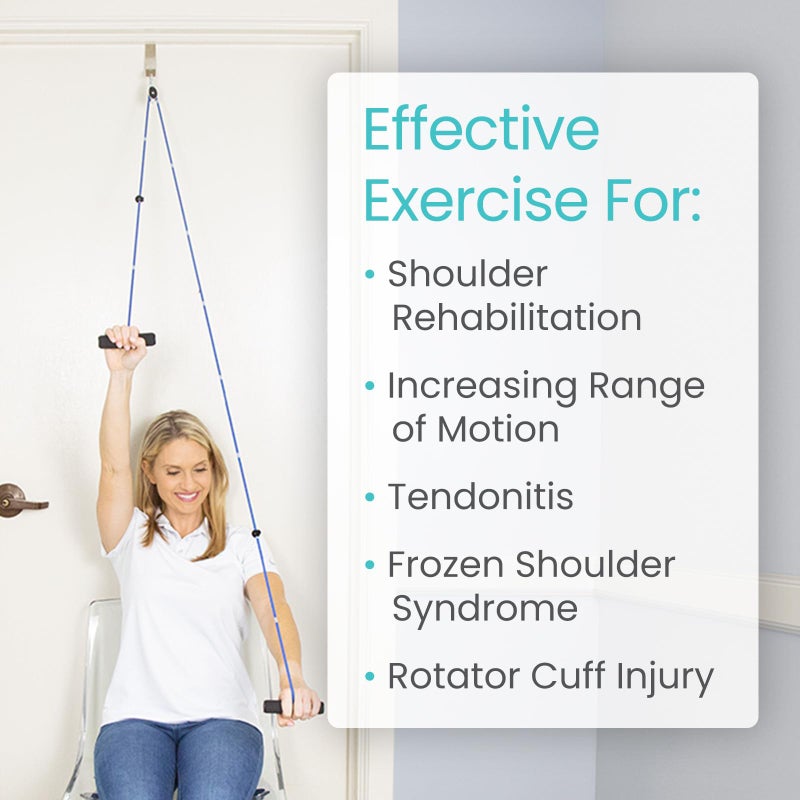 Effective Exercise For:

• Shoulder Rehabilitation

• Increasing Range of Motion

• Tendonitis

• Frozen Shoulder Syndrome

• Rotator Cuff Injury